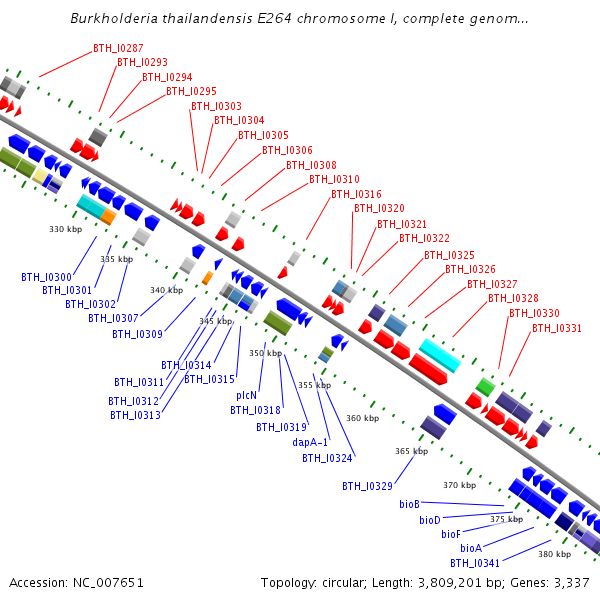 Burkholderia thailandensis E264 chromosome I, complete genom...

BTH_I0287
BTH_I0293
BTH_I0294
BTH_I0295
BTH_I0303
BTH_I0304
BTH_I0305
BTH_I0306
BTH_I0308
BTH_I0310
BTH_I0316
BTH_I0320
BTH_I0321
BTH_I0322
BTH_I0325
BTH_I0326
BTH_I0327
BTH_I0328
BTH_I0330
BTH_I0331

330 kbp
335 kbp
340 kbp
345 kbp
350 kbp
355 kbp
360 kbp
365 kbp
370 kbp
375 kbp
380 kbp

BTH_I0300
BTH_I0301
BTH_I0302
BTH_I0307
BTH_I0309
BTH_I0314
BTH_I0311
BTH_I0315
BTH_I0312
BTH_I0313
plcN
BTH_I0318
BTH_I0319
dapA-1
BTH_I0324
BTH_I0329
bioB
bioD
bioF
bioA
BTH_I0341

Accession: NC_007651
Topology: circular; Length: 3,809,201 bp; Genes: 3,337